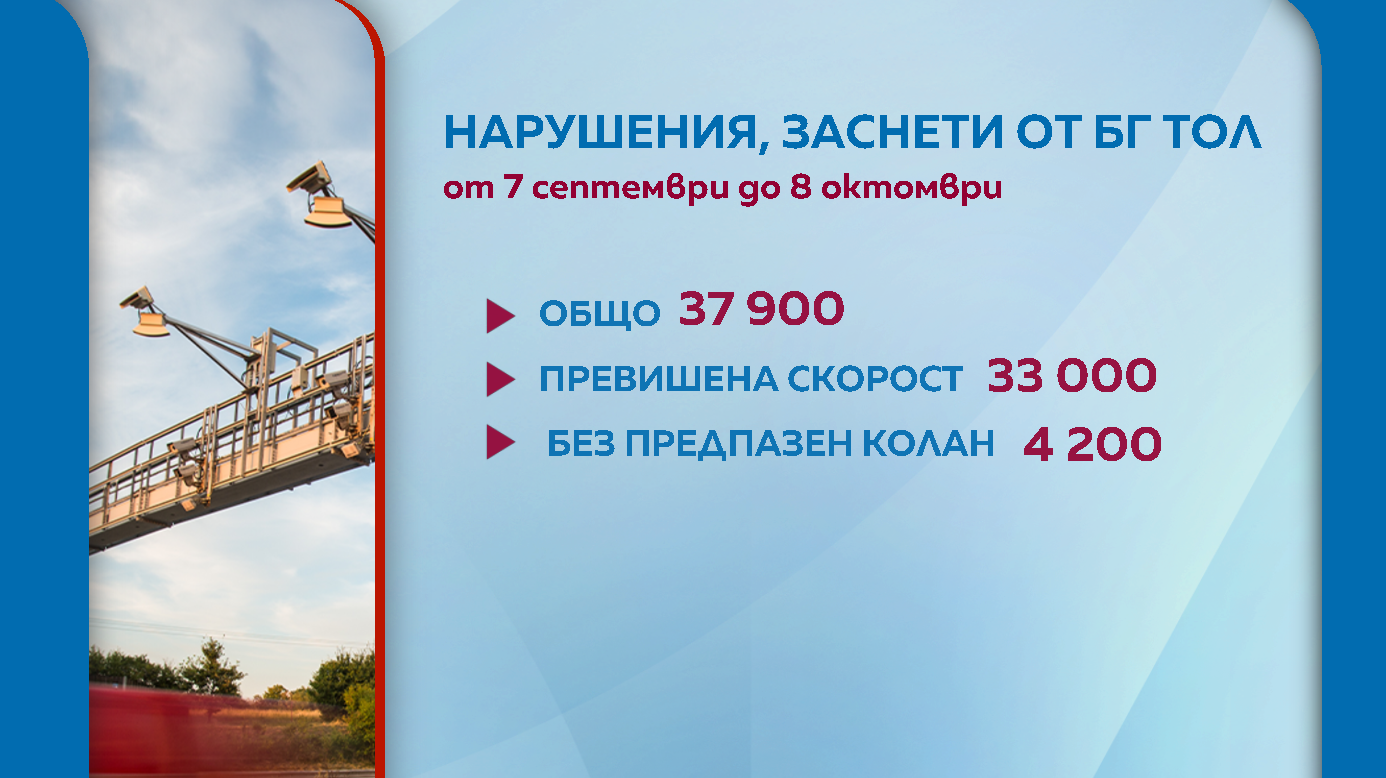 НАРУШЕНИЯ, ЗАСНЕТИ ОТ БГ ТОЛ
от 7 септември до 8 октомври

ОБЩО 37 900
ПРЕВИШЕНА СКОРОСТ 33 000
БЕЗ ПРЕДПАЗЕН КОЛАН 4 200